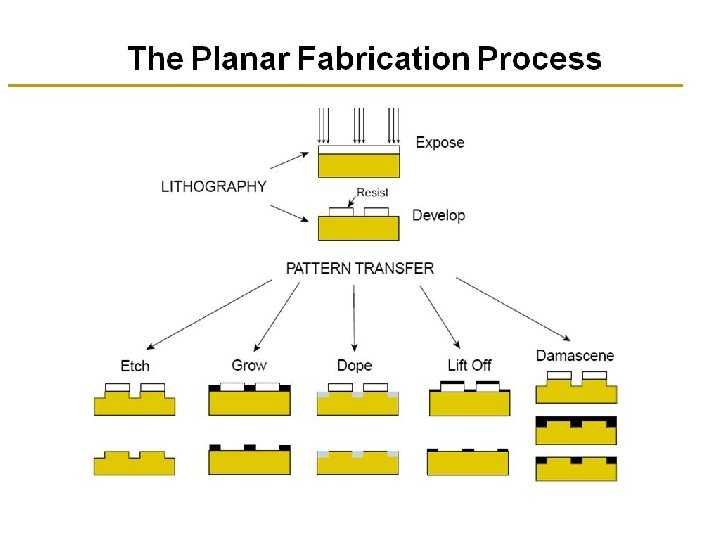 The Planar Fabrication Process

Expose

LITHOGRAPHY

Resist

Develop

PATTERN TRANSFER

Etch

Grow

Dope

Lift Off

Damascene